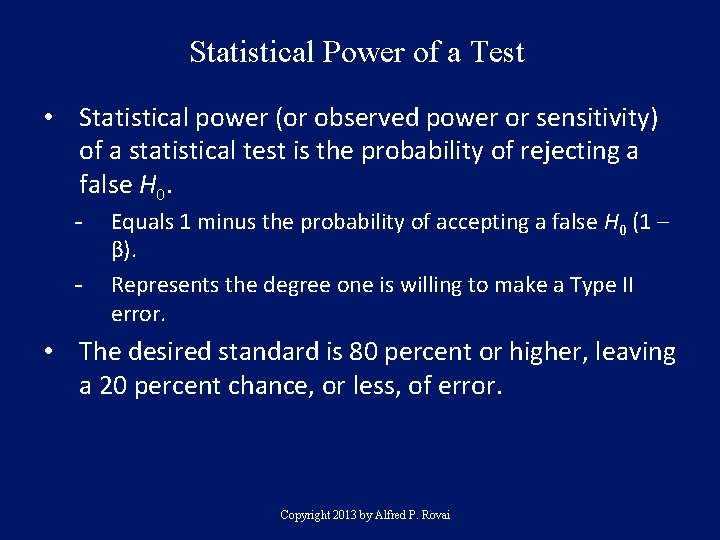 Statistical Power of a Test

• Statistical power (or observed power or sensitivity) of a statistical test is the probability of rejecting a false $H_0$.

- Equals 1 minus the probability of accepting a false $H_0$ (1 – β).
- Represents the degree one is willing to make a Type II error.

• The desired standard is 80 percent or higher, leaving a 20 percent chance, or less, of error.

Copyright 2013 by Alfred P. Rovai